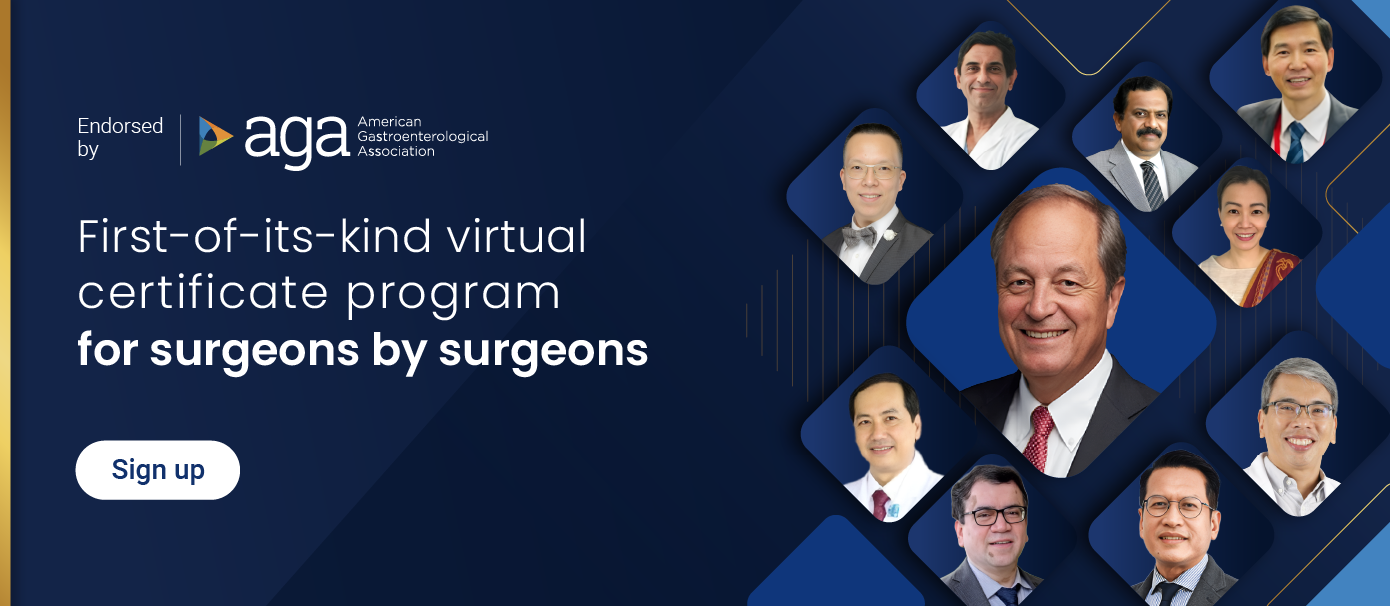 Endorsed by

aga American Gastroenterological Association

First-of-its-kind virtual certificate program **for surgeons by surgeons**

Sign up